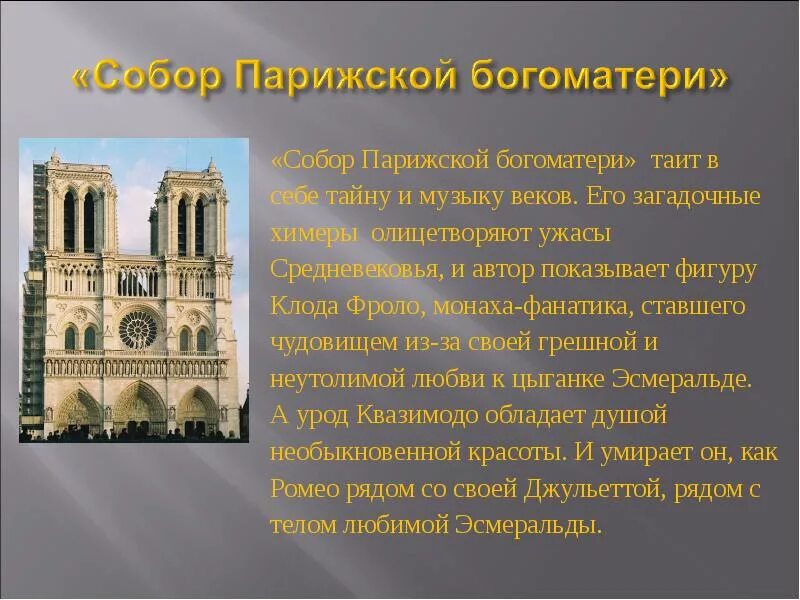 «Собор Парижской богоматери»

«Собор Парижской богоматери» таит в себе тайну и музыку веков. Его загадочные химеры олицетворяют ужасы Средневековья, и автор показывает фигуру Клода Фроло, монаха-фанатика, ставшего чудовищем из-за своей грешной и неутолимой любви к цыганке Эсмеральде. А урод Квазимодо обладает душой необыкновенной красоты. И умирает он, как Ромео рядом со своей Джульеттой, рядом с телом любимой Эсмеральды.